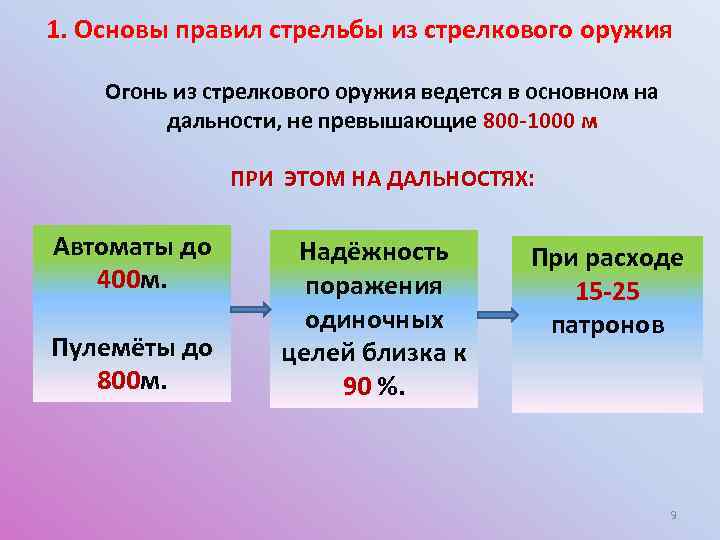 1. Основы правил стрельбы из стрелкового оружия

Огонь из стрелкового оружия ведется в основном на дальности, не превышающие 800-1000 м

ПРИ ЭТОМ НА ДАЛЬНОСТЯХ:

Автоматы до 400м.

Пулемёты до 800м.

Надёжность поражения одиночных целей близка к 90 %.

При расходе 15-25 патронов

9